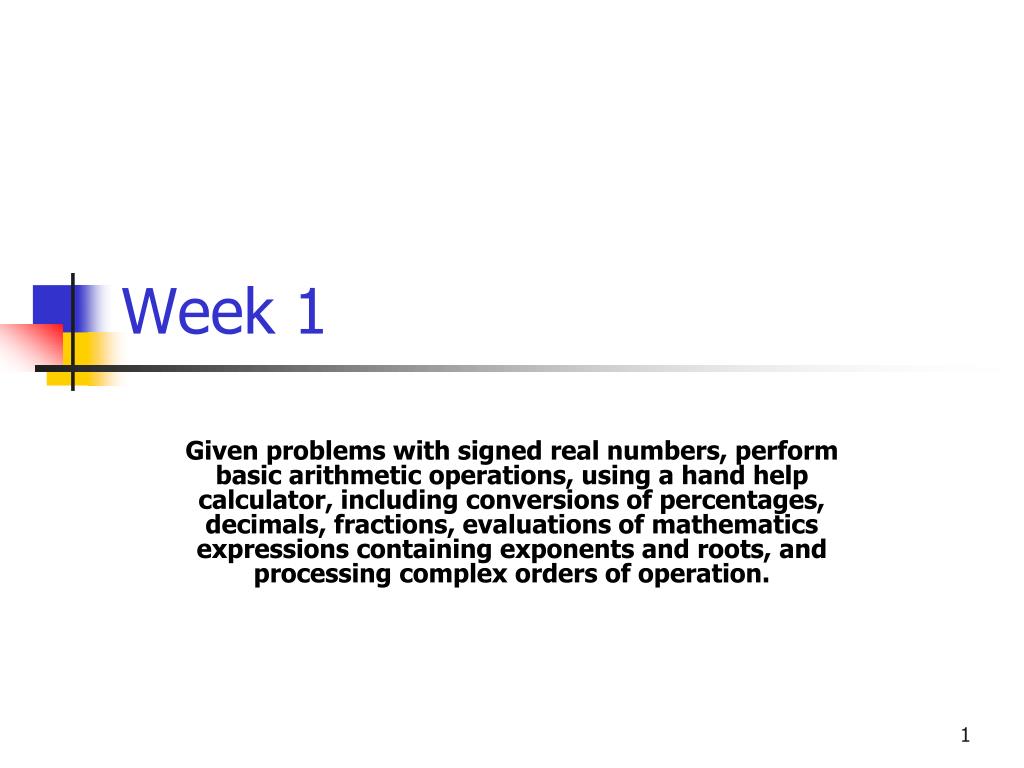 Week 1

Given problems with signed real numbers, perform basic arithmetic operations, using a hand help calculator, including conversions of percentages, decimals, fractions, evaluations of mathematics expressions containing exponents and roots, and processing complex orders of operation.

1